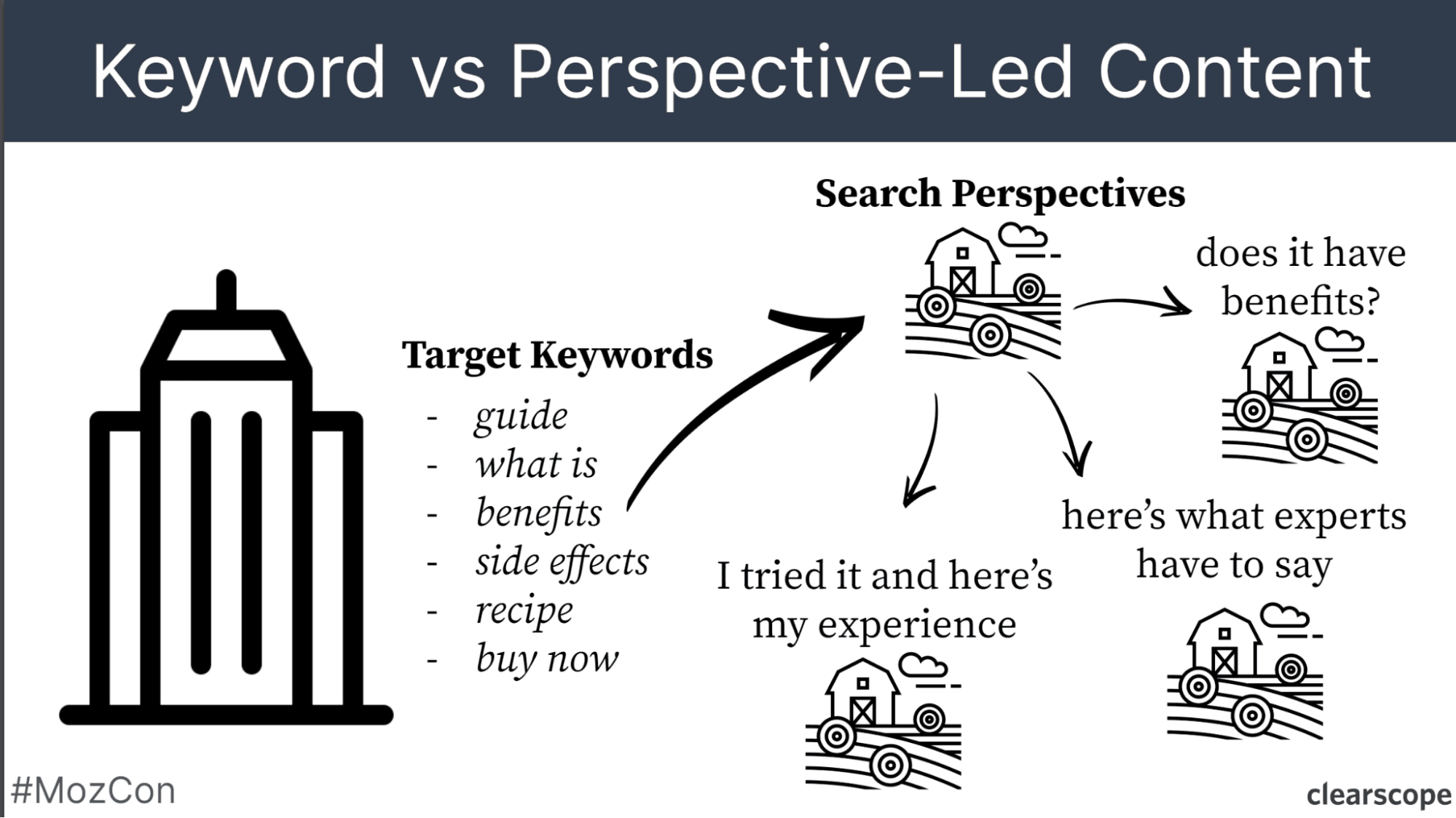 Keyword vs Perspective-Led Content

Target Keywords
- guide
- what is
- benefits
- side effects
- recipe
- buy now

Search Perspectives

does it have benefits?

I tried it and here's my experience

here's what experts have to say

#MozCon

clearscope